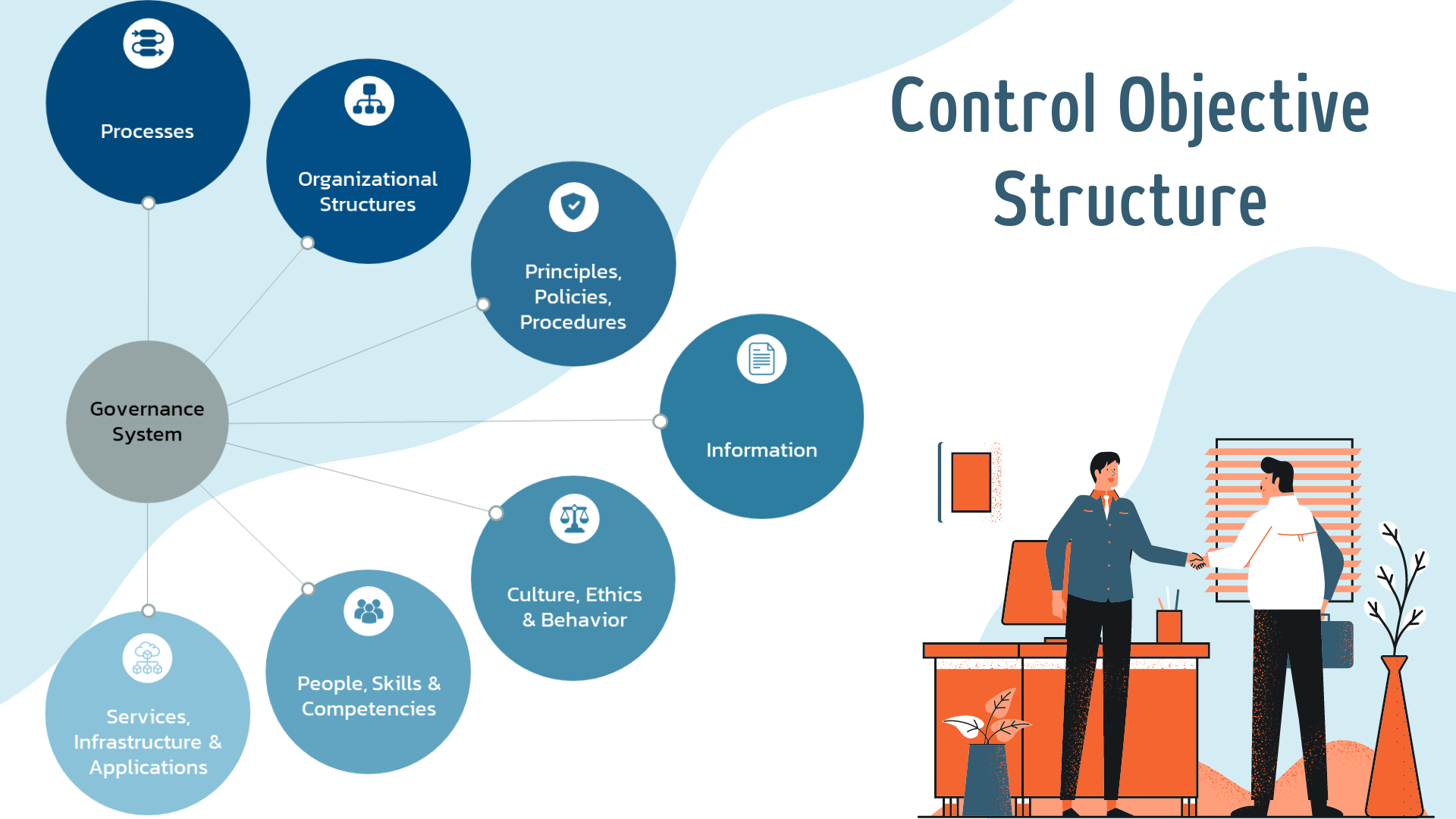 Control Objective Structure

Processes

Organizational Structures

Principles, Policies, Procedures

Information

Governance System

Culture, Ethics & Behavior

People, Skills & Competencies

Services, Infrastructure & Applications